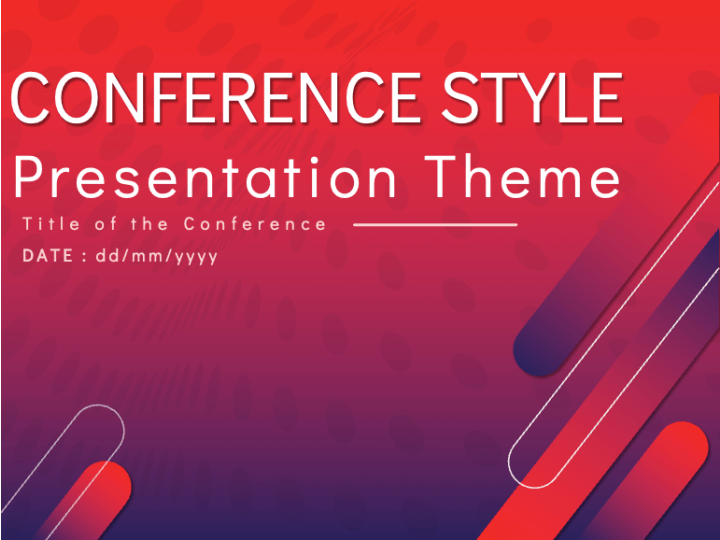 CONFERENCE STYLE
Presentation Theme
Title of the Conference
DATE : dd/mm/yyyy